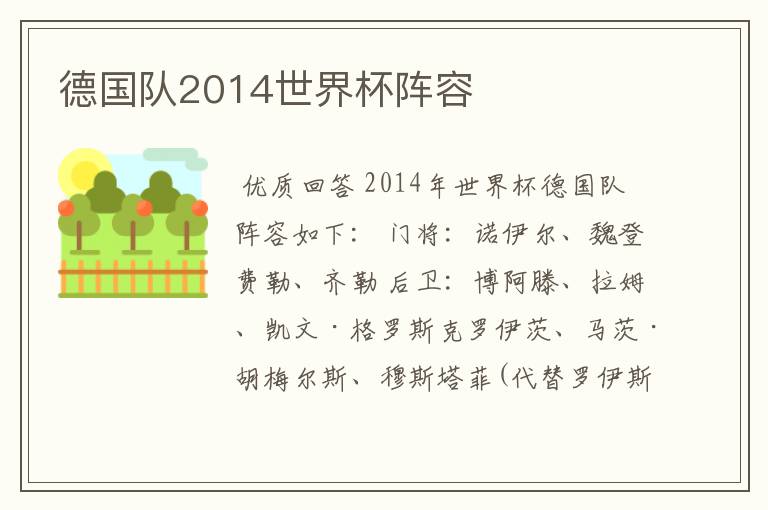 德国队2014世界杯阵容

优质回答 2014年世界杯德国队阵容如下： 门将：诺伊尔、魏登费勒、齐勒 后卫：博阿滕、拉姆、凯文·格罗斯克罗伊茨、马茨·胡梅尔斯、穆斯塔菲(代替罗伊斯